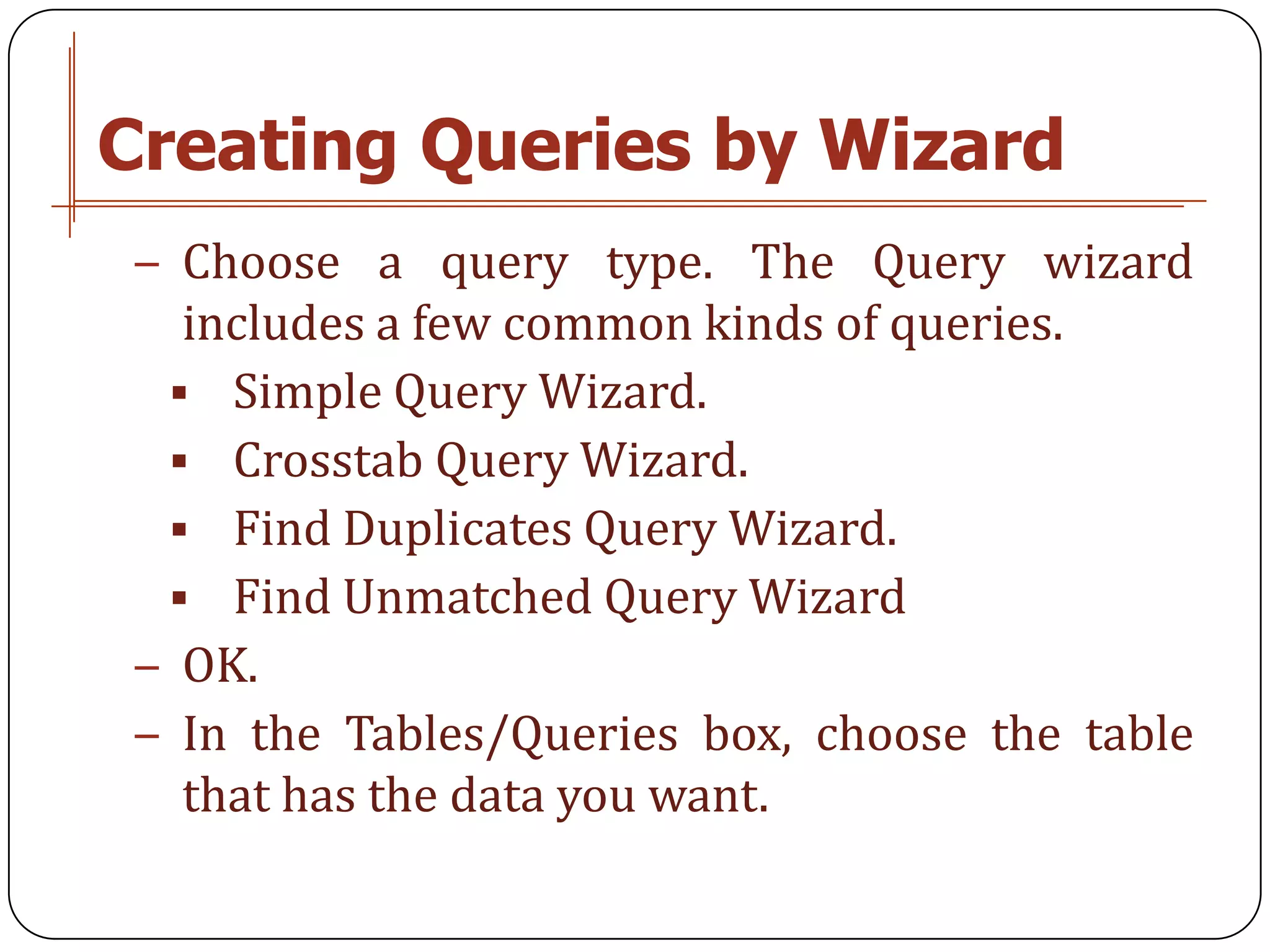 Creating Queries by Wizard

– Choose a query type. The Query wizard includes a few common kinds of queries.

▪ Simple Query Wizard.

▪ Crosstab Query Wizard.

▪ Find Duplicates Query Wizard.

▪ Find Unmatched Query Wizard

– OK.

– In the Tables/Queries box, choose the table that has the data you want.